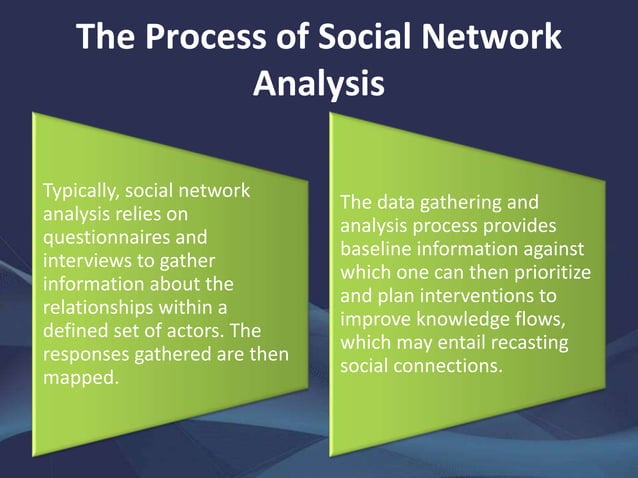 The Process of Social Network Analysis

Typically, social network analysis relies on questionnaires and interviews to gather information about the relationships within a defined set of actors. The responses gathered are then mapped.

The data gathering and analysis process provides baseline information against which one can then prioritize and plan interventions to improve knowledge flows, which may entail recasting social connections.